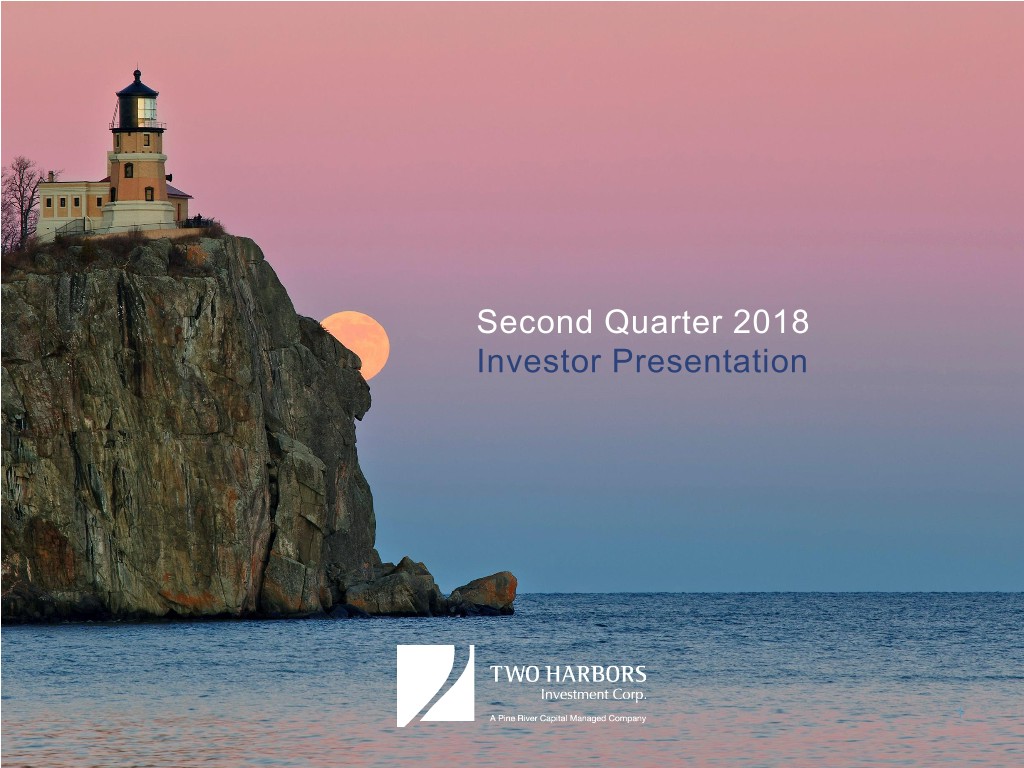 Second Quarter 2018
Investor Presentation

TWO HARBORS
Investment Corp.
A Pine River Capital Managed Company